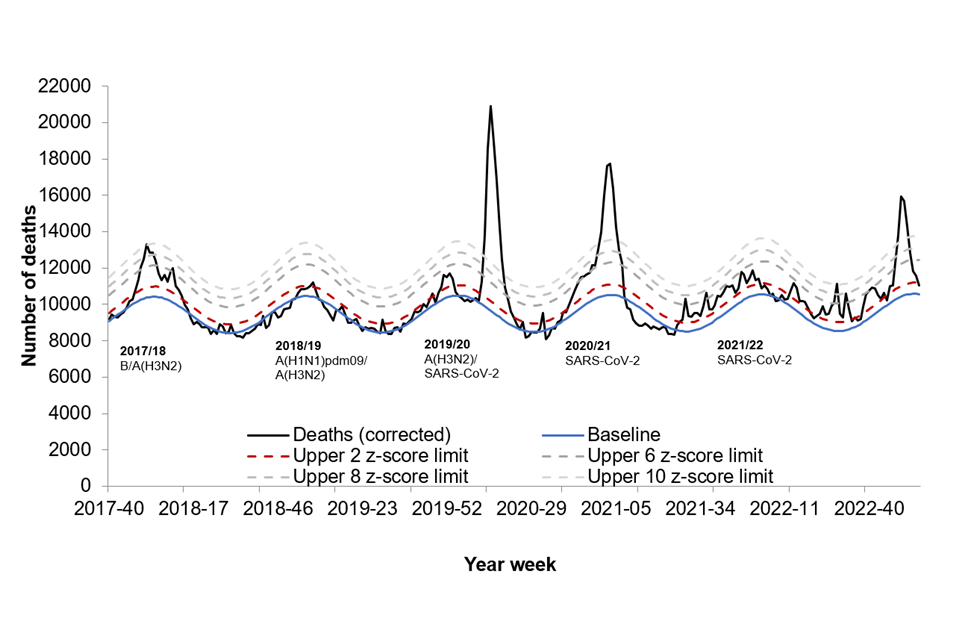 22000
20000
18000
16000
14000
12000
10000
8000
6000
4000
2000
0

Number of deaths

2017/18
B/A(H3N2)

2018/19
A(H1N1)pdm09/
A(H3N2)

2019/20
A(H3N2)/
SARS-CoV-2

2020/21
SARS-CoV-2

2021/22
SARS-CoV-2

Deaths (corrected)
Baseline
Upper 2 z-score limit
Upper 6 z-score limit
Upper 8 z-score limit
Upper 10 z-score limit

2017-40 2018-17 2018-46 2019-23 2019-52 2020-29 2021-05 2021-34 2022-11 2022-40

Year week